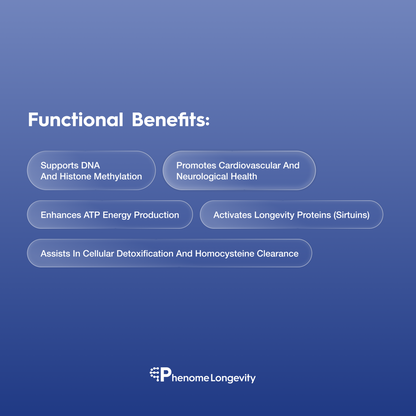 Functional Benefits:

Supports DNA And Histone Methylation

Promotes Cardiovascular And Neurological Health

Enhances ATP Energy Production

Activates Longevity Proteins (Sirtuins)

Assists In Cellular Detoxification And Homocysteine Clearance

Phenome Longevity